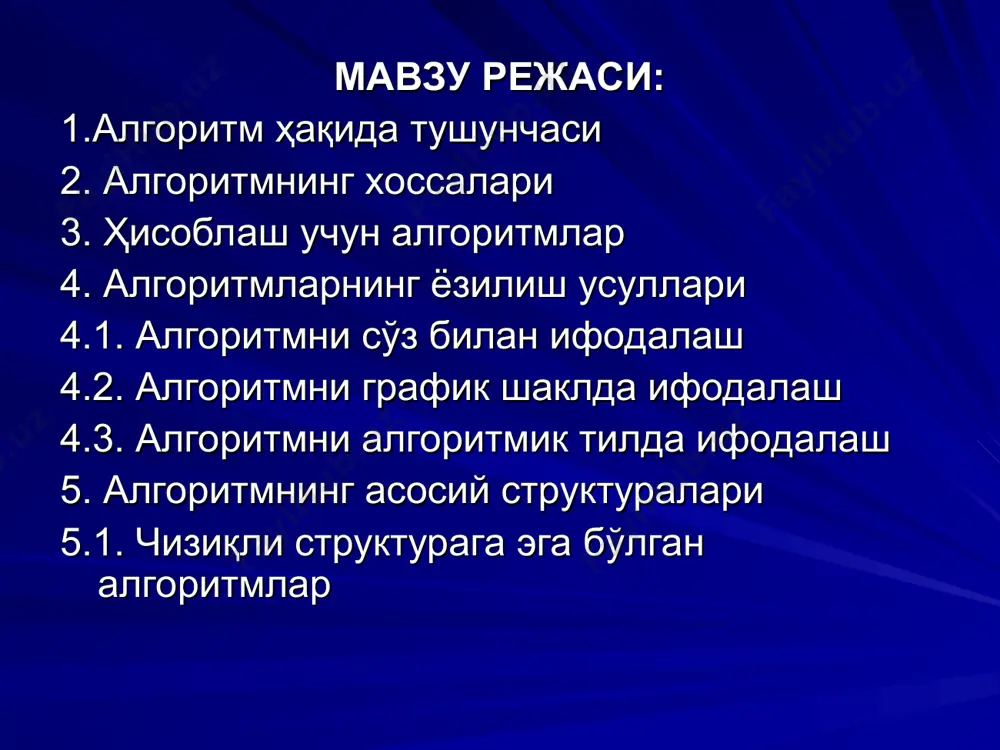 МАВЗУ РЕЖАСИ:
1.Алгоритм ҳақида тушунчаси
2. Алгоритмнинг хоссалари
3. Ҳисоблаш учун алгоритмлар
4. Алгоритмларнинг ёзилиш усуллари
4.1. Алгоритмни сўз билан ифодалаш
4.2. Алгоритмни график шаклда ифодалаш
4.3. Алгоритмни алгоритмик тилда ифодалаш
5. Алгоритмнинг асосий структуралари
5.1. Чизиқли структурага эга бўлган алгоритмлар